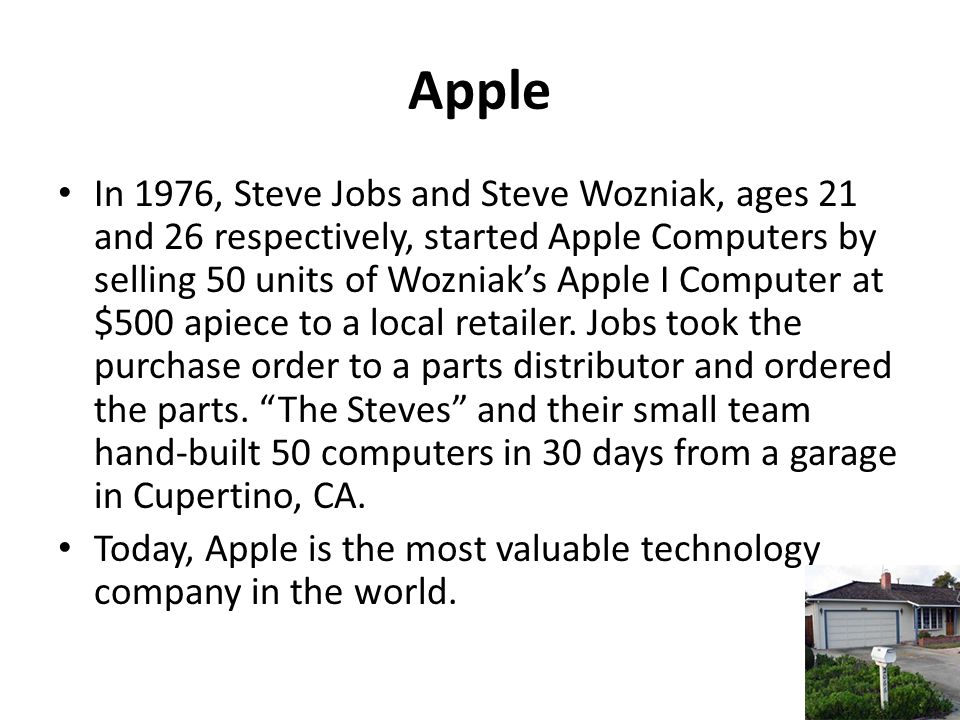 Apple

• In 1976, Steve Jobs and Steve Wozniak, ages 21 and 26 respectively, started Apple Computers by selling 50 units of Wozniak's Apple I Computer at \$500 apiece to a local retailer. Jobs took the purchase order to a parts distributor and ordered the parts. "The Steves" and their small team hand-built 50 computers in 30 days from a garage in Cupertino, CA.

• Today, Apple is the most valuable technology company in the world.